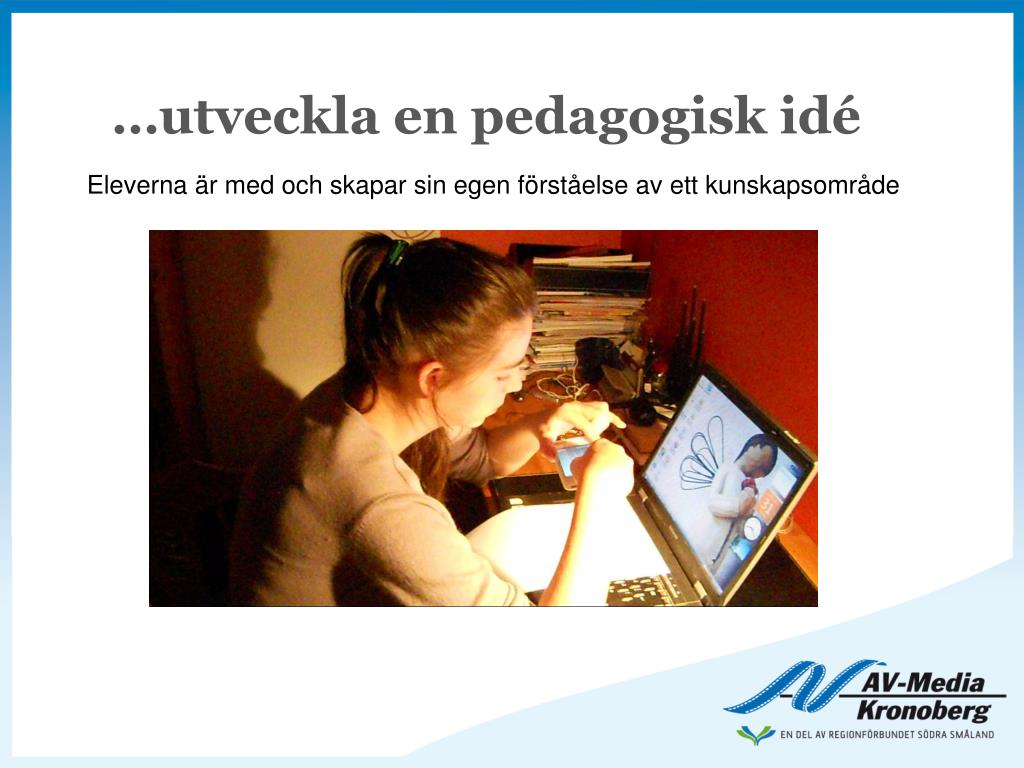 …utveckla en pedagogisk idé

Eleverna är med och skapar sin egen förståelse av ett kunskapsområde

AV-Media Kronoberg

EN DEL AV REGIONFÖRBUNDET SÖDRA SMÅLAND